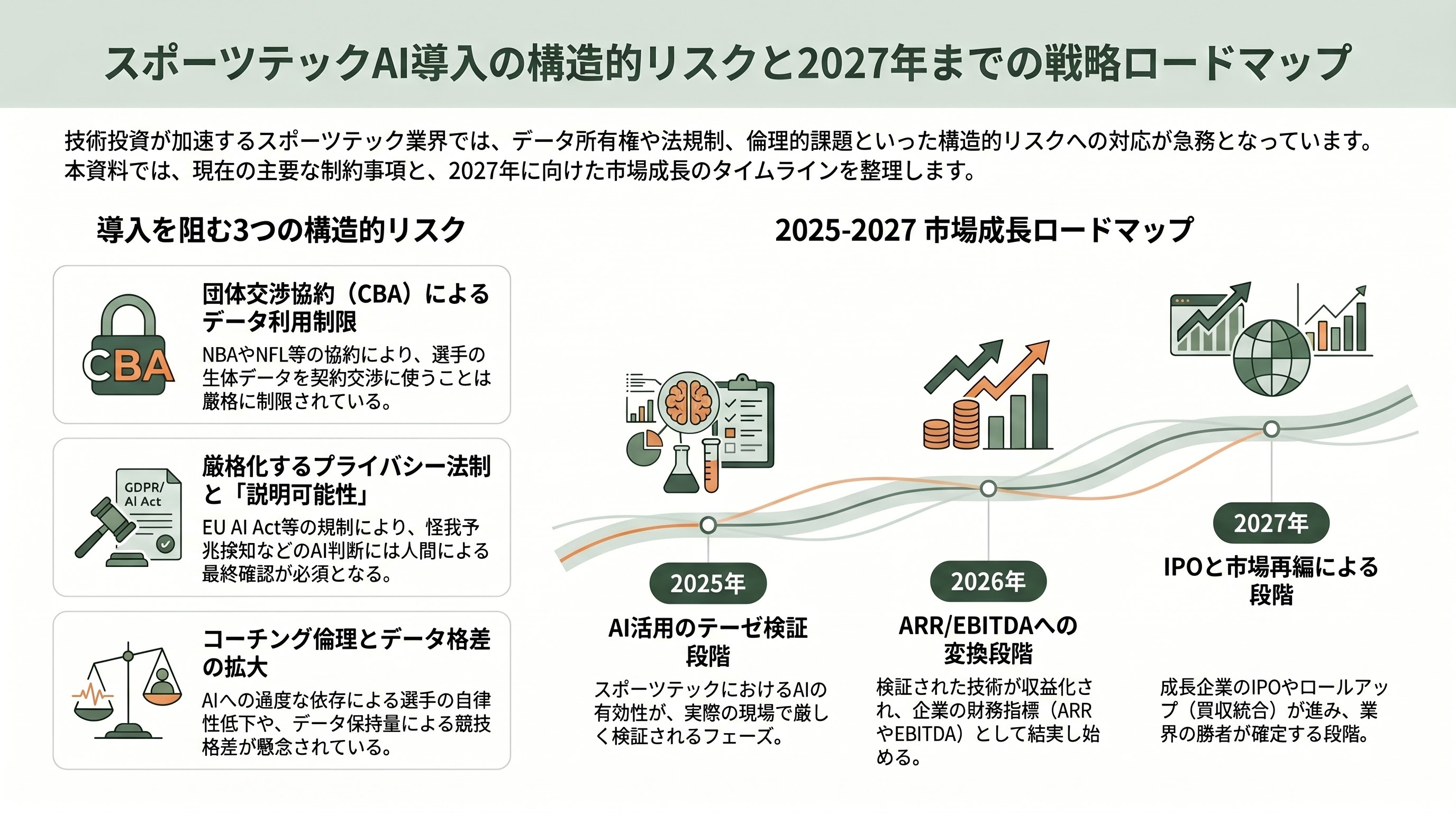 スポーツテックAI導入の構造的リスクと2027年までの戦略ロードマップ

技術投資が加速するスポーツテック業界では、データ所有権や法規制、倫理的課題といった構造的リスクへの対応が急務となっています。本資料では、現在の主要な制約事項と、2027年に向けた市場成長のタイムラインを整理します。

導入を阻む3つの構造的リスク

CBA

団体交渉協約（CBA）によるデータ利用制限

NBAやNFL等の協約により、選手の生体データを契約交渉に使うことは厳格に制限されている。

GDPR/ AI Act

厳格化するプライバシー法制と「説明可能性」

EU AI Act等の規制により、怪我予兆検知などのAI判断には人間による最終確認が必須となる。

コーチング倫理とデータ格差の拡大

AIへの過度な依存による選手の自律性低下や、データ保持量による競技格差が懸念されている。

2025-2027 市場成長ロードマップ

2025年

AI活用のテーゼ検証段階

スポーツテックにおけるAIの有効性が、実際の現場で厳しく検証されるフェーズ。

2026年

ARR/EBITDAへの変換段階

検証された技術が収益化され、企業の財務指標（ARRやEBITDA）として結実し始める。

2027年

IPOと市場再編による段階

成長企業のIPOやロールアップ（買収統合）が進み、業界の勝者が確定する段階。